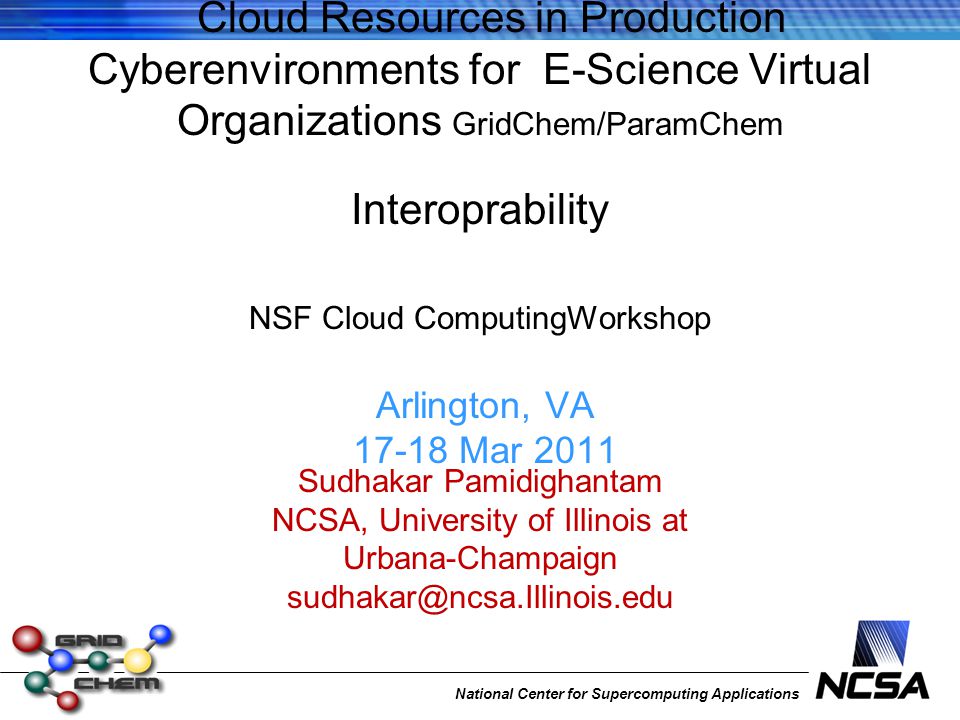 Cloud Resources in Production
Cyberenvironments for E-Science Virtual Organizations GridChem/ParamChem

Interoprability

NSF Cloud ComputingWorkshop

Arlington, VA
17-18 Mar 2011

Sudhakar Pamidighantam
NCSA, University of Illinois at Urbana-Champaign
sudhakar@ncsa.Illinois.edu

GRID CHEM

National Center for Supercomputing Applications

NCSA